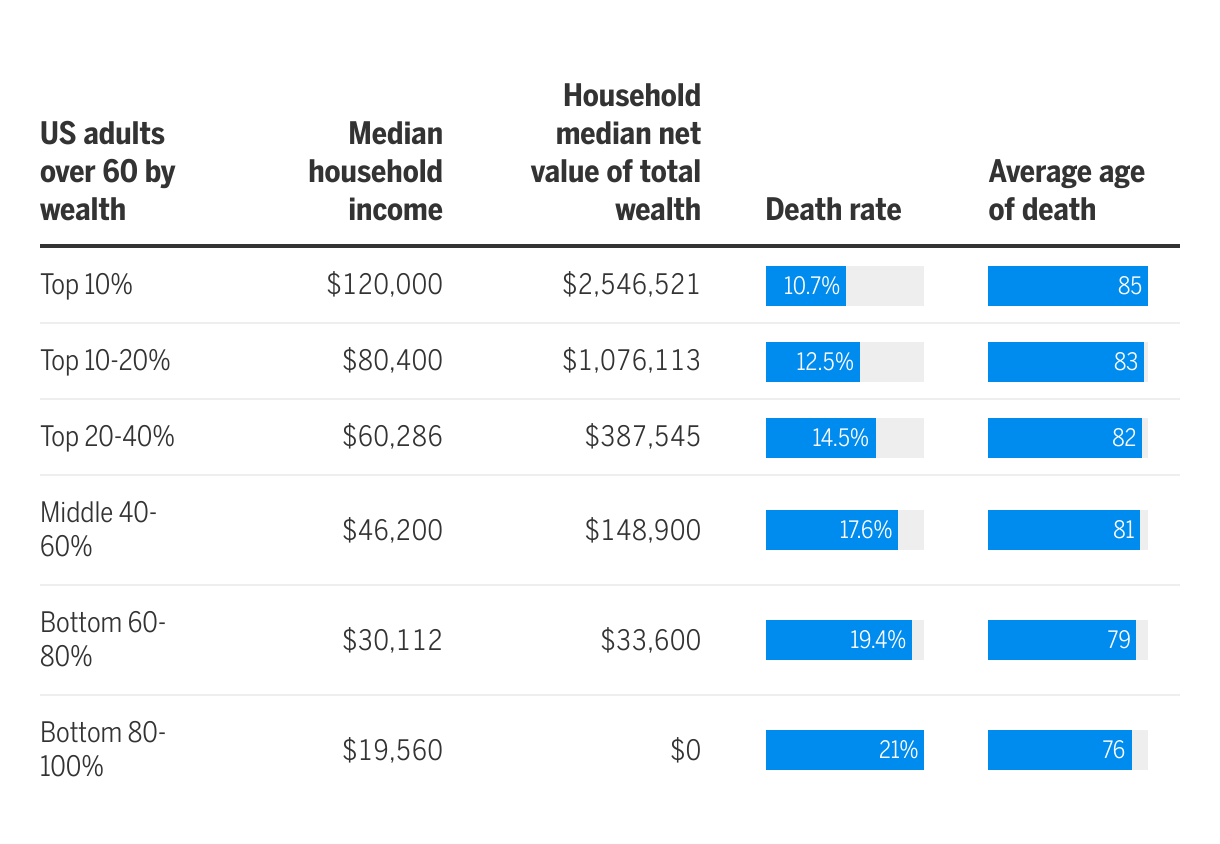 | US adults over 60 by wealth | Median household income | Household median net value of total wealth | Death rate | Average age of death |
|---|---|---|---|---|
| Top 10% | $120,000 | $2,546,521 | 10.7% | 85 |
| Top 10-20% | $80,400 | $1,076,113 | 12.5% | 83 |
| Top 20-40% | $60,286 | $387,545 | 14.5% | 82 |
| Middle 40-60% | $46,200 | $148,900 | 17.6% | 81 |
| Bottom 60-80% | $30,112 | $33,600 | 19.4% | 79 |
| Bottom 80-100% | $19,560 | $0 | 21% | 76 |